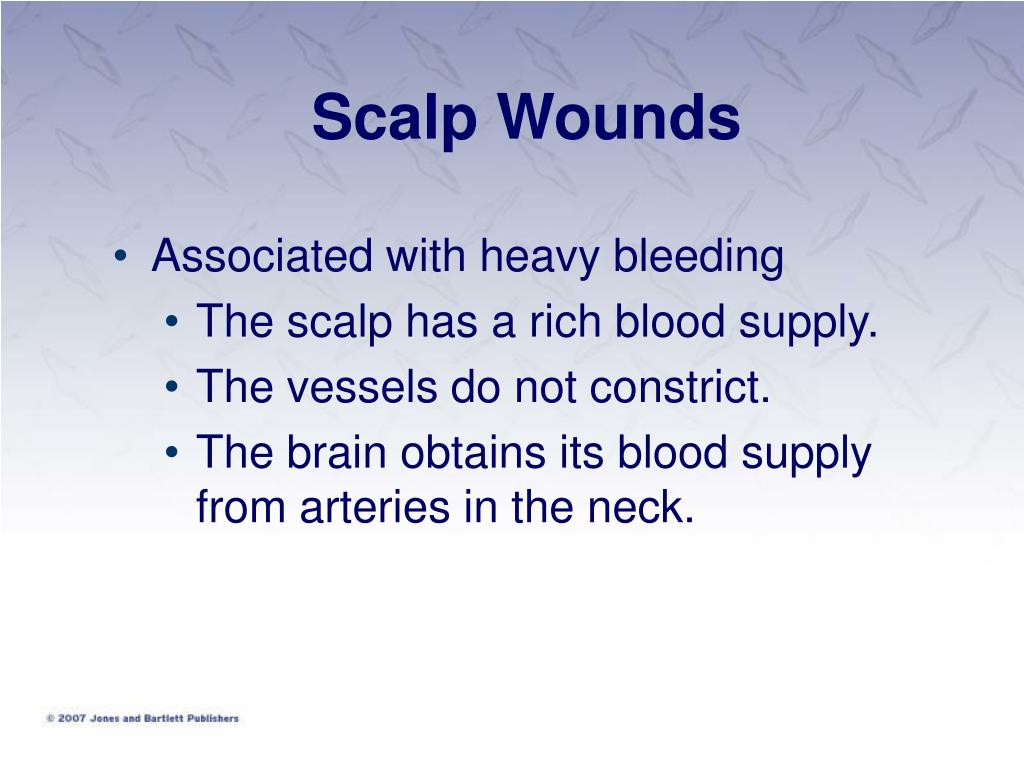 Scalp Wounds

• Associated with heavy bleeding
• The scalp has a rich blood supply.
• The vessels do not constrict.
• The brain obtains its blood supply from arteries in the neck.

© 2007 Jones and Bartlett Publishers